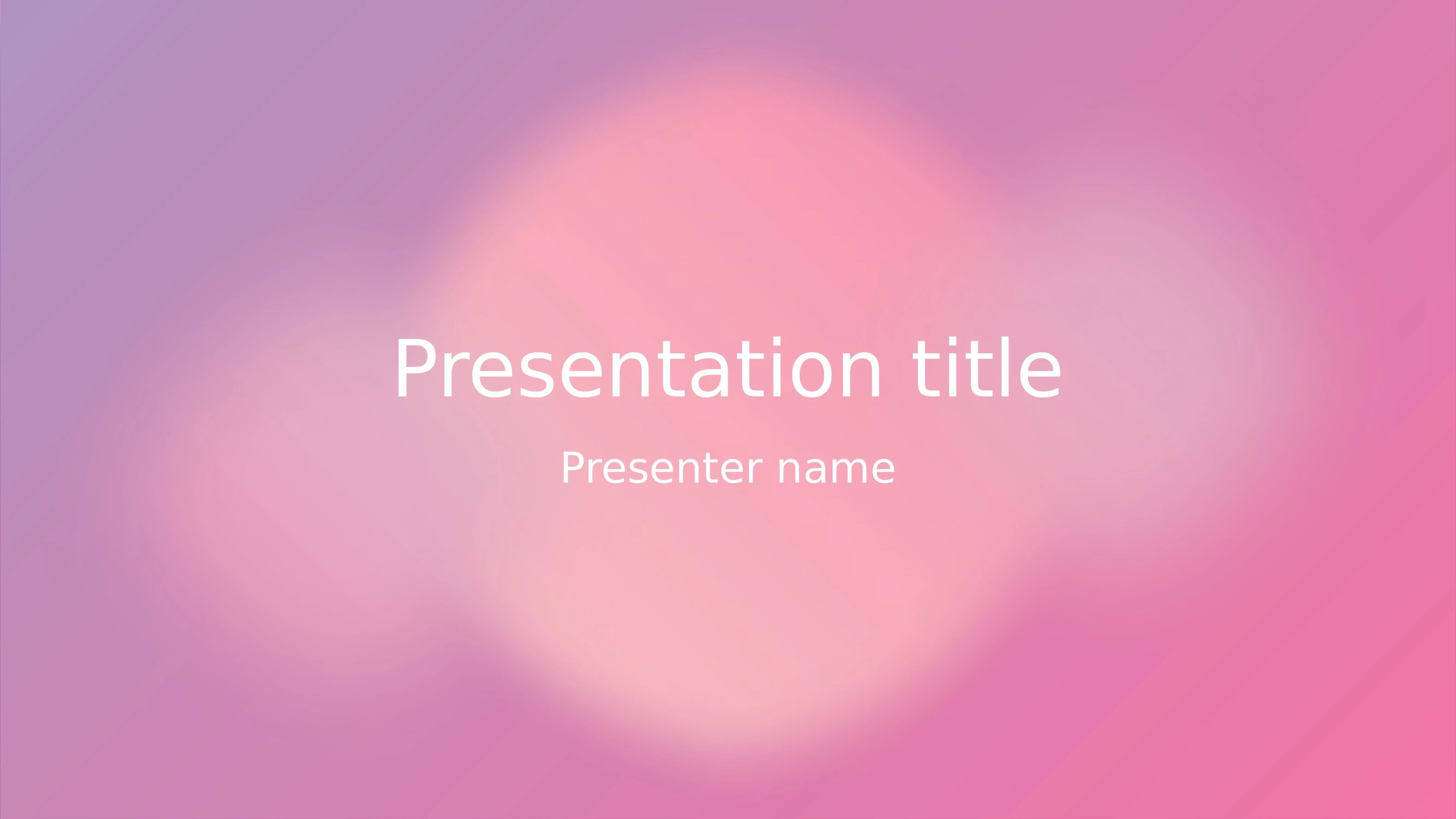 Presentation title

Presenter name